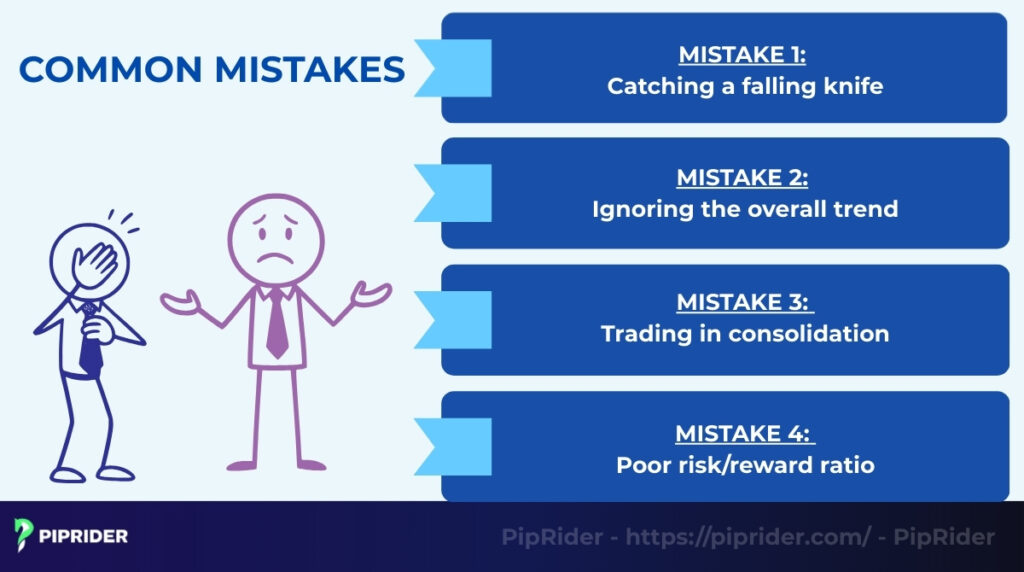 COMMON MISTAKES

MISTAKE 1:
Catching a falling knife

MISTAKE 2:
Ignoring the overall trend

MISTAKE 3:
Trading in consolidation

MISTAKE 4:
Poor risk/reward ratio

PIPRIDER

PipRider - https://piprider.com/ - PipRider